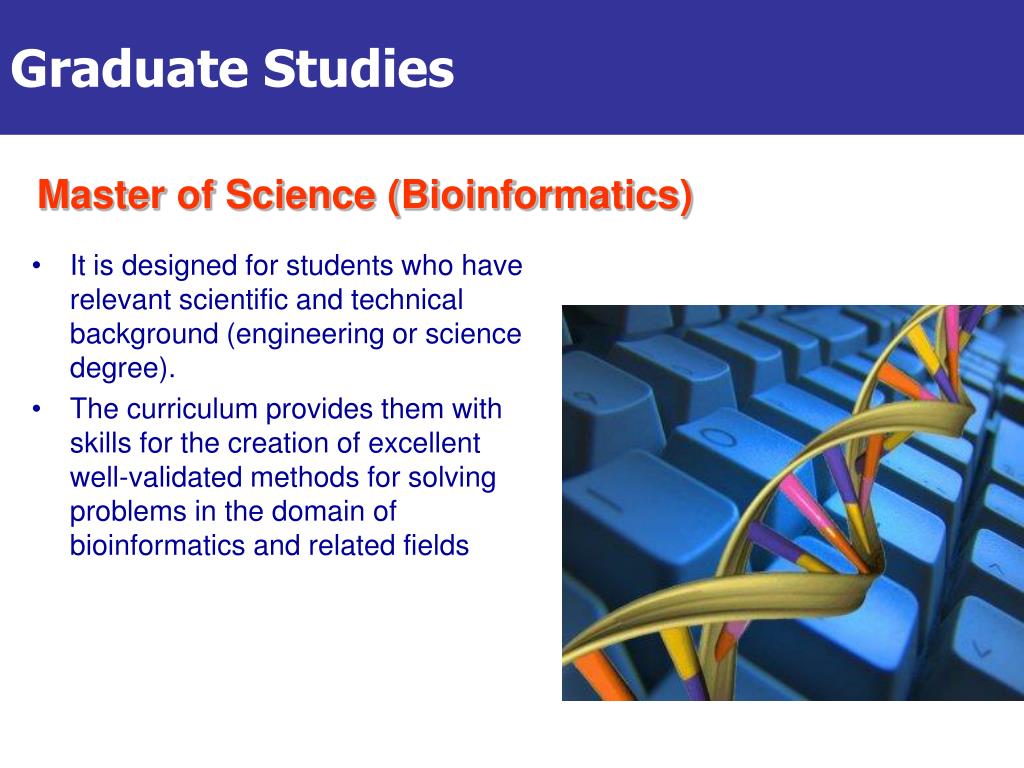 Graduate Studies

Master of Science (Bioinformatics)

• It is designed for students who have relevant scientific and technical background (engineering or science degree).
• The curriculum provides them with skills for the creation of excellent well-validated methods for solving problems in the domain of bioinformatics and related fields